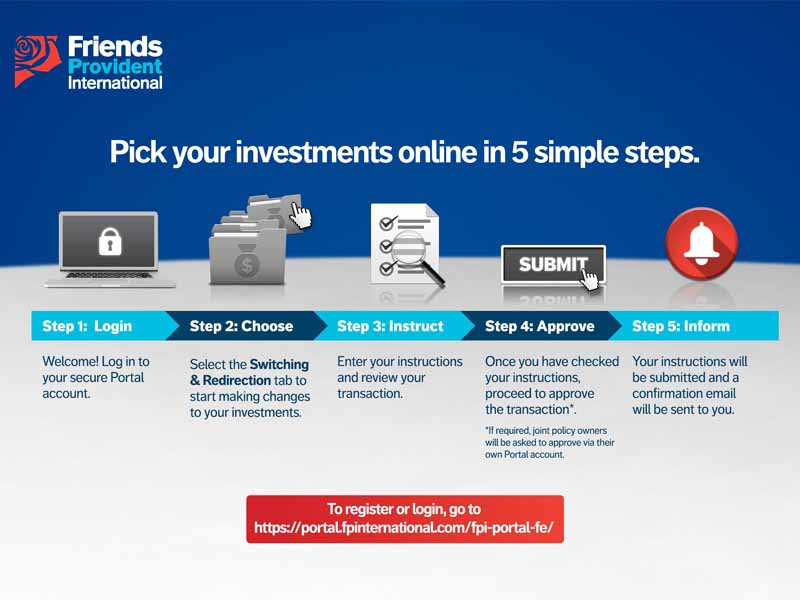 Friends Provident International

Pick your investments online in 5 simple steps.

SUBMIT

Step 1: Login

Welcome! Log in to your secure Portal account.

Step 2: Choose

Select the Switching & Redirection tab to start making changes to your investments.

Step 3: Instruct

Enter your instructions and review your transaction.

Step 4: Approve

Once you have checked your instructions, proceed to approve the transaction*.

*If required, joint policy owners will be asked to approve via their own Portal account.

Step 5: Inform

Your instructions will be submitted and a confirmation email will be sent to you.

To register or login, go to https://portal.fpinternational.com/fpi-portal-fe/